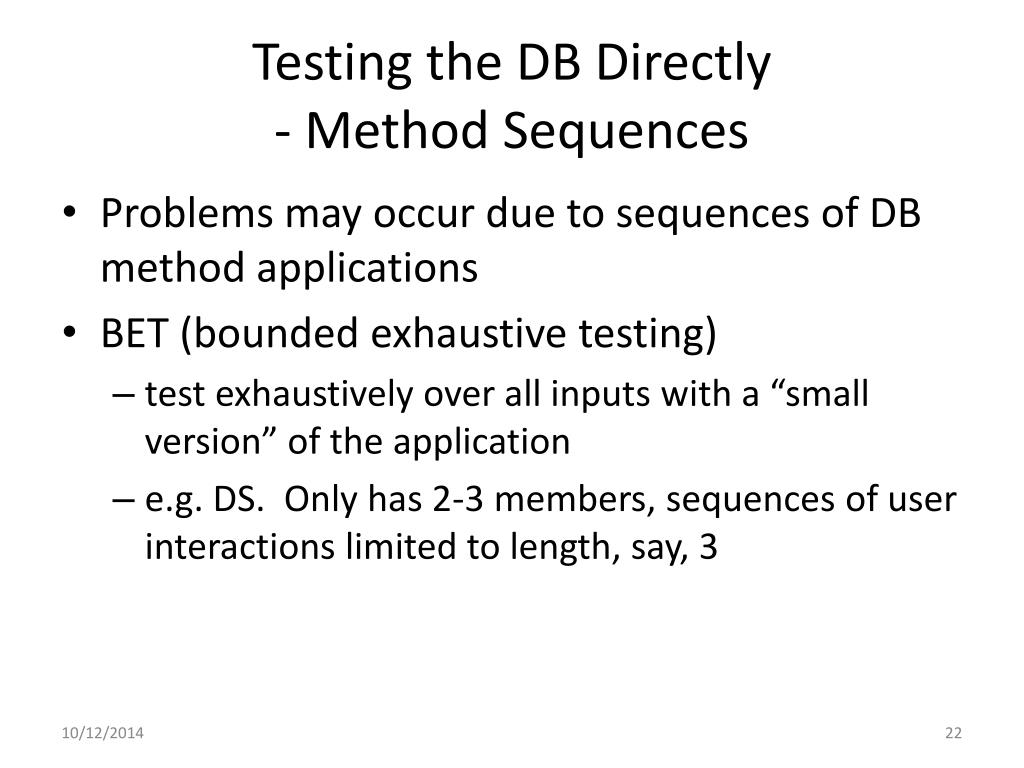 Testing the DB Directly
- Method Sequences

• Problems may occur due to sequences of DB method applications
• BET (bounded exhaustive testing)
– test exhaustively over all inputs with a “small version” of the application
– e.g. DS. Only has 2-3 members, sequences of user interactions limited to length, say, 3

10/12/2014

22